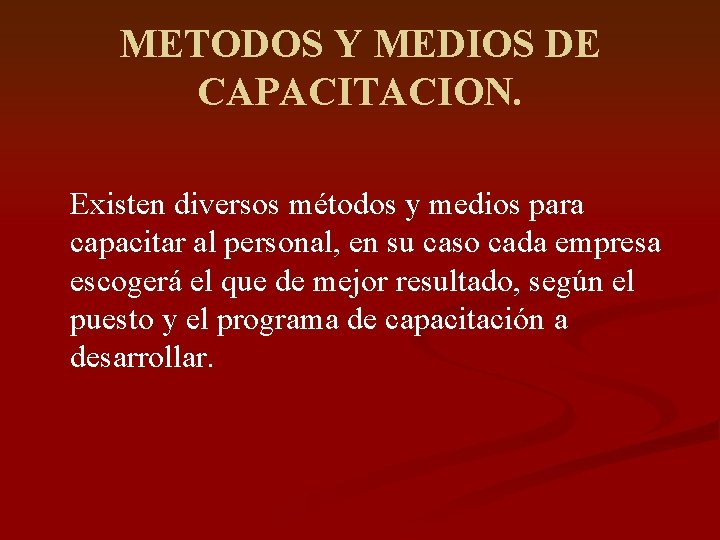 METODOS Y MEDIOS DE CAPACITACION.

Existen diversos métodos y medios para capacitar al personal, en su caso cada empresa escogerá el que de mejor resultado, según el puesto y el programa de capacitación a desarrollar.